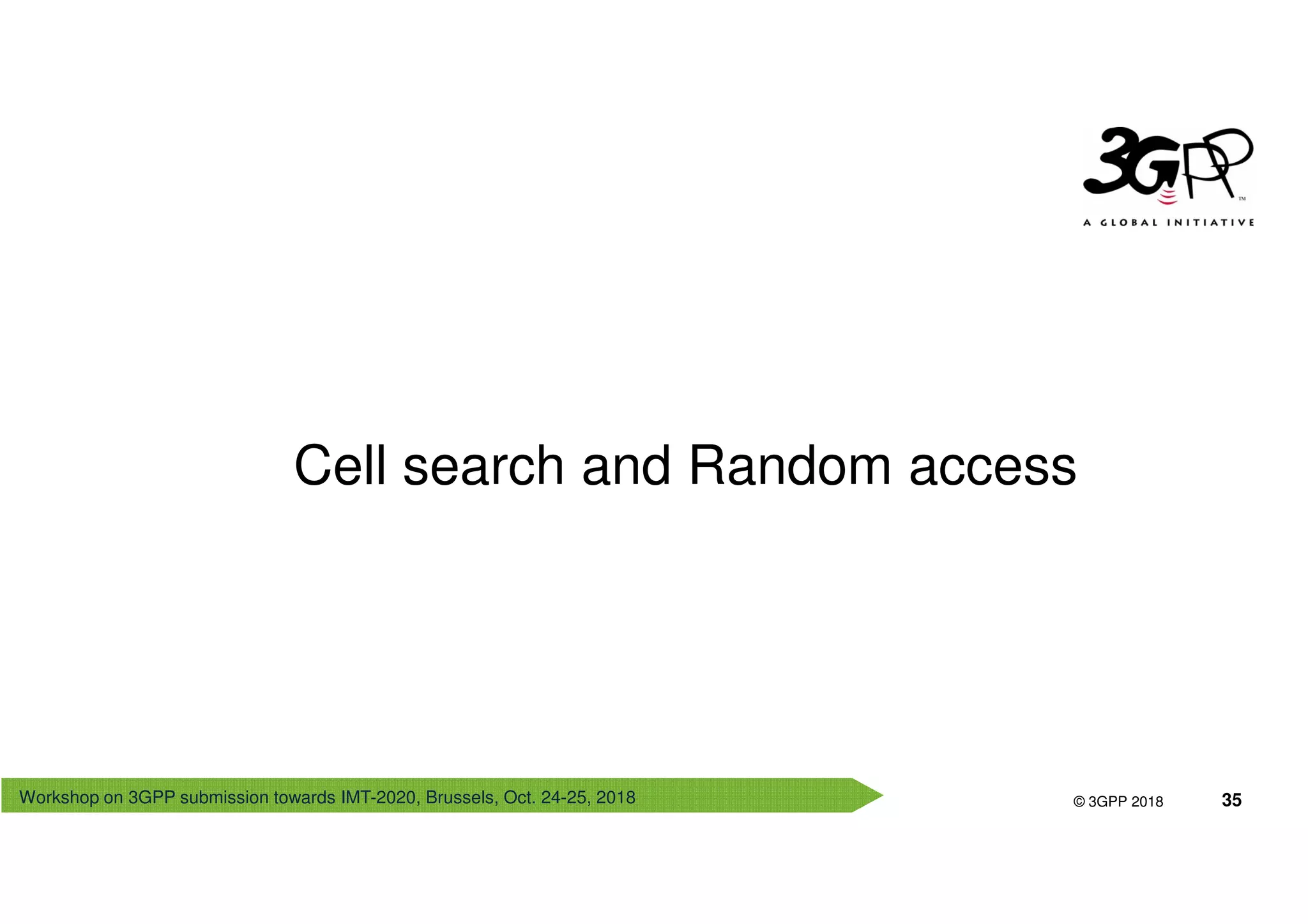 3GPP™
A GLOBAL INITIATIVE

Cell search and Random access

Workshop on 3GPP submission towards IMT-2020, Brussels, Oct. 24-25, 2018

© 3GPP 2018 35